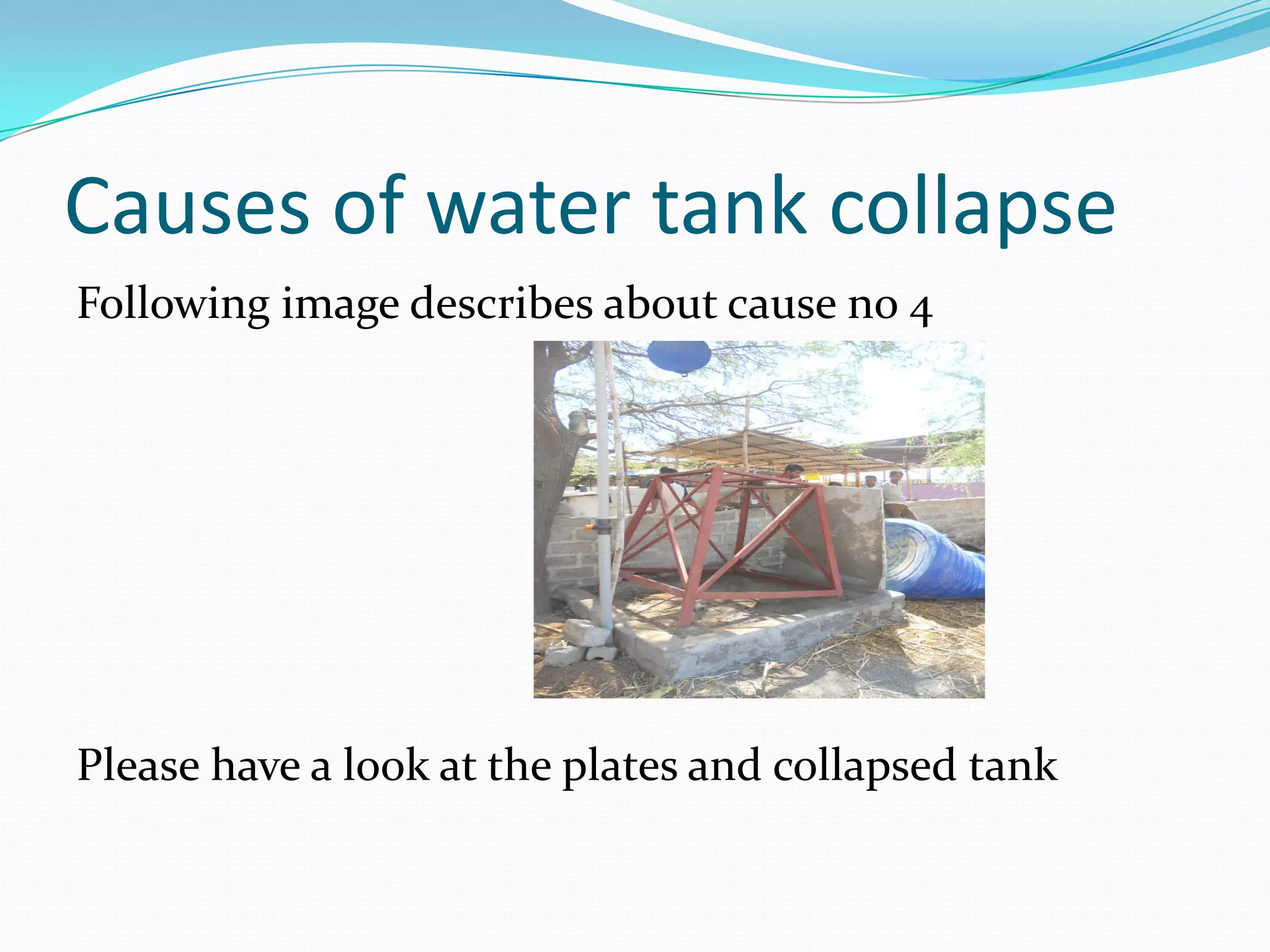 Causes of water tank collapse

Following image describes about cause no 4

Please have a look at the plates and collapsed tank